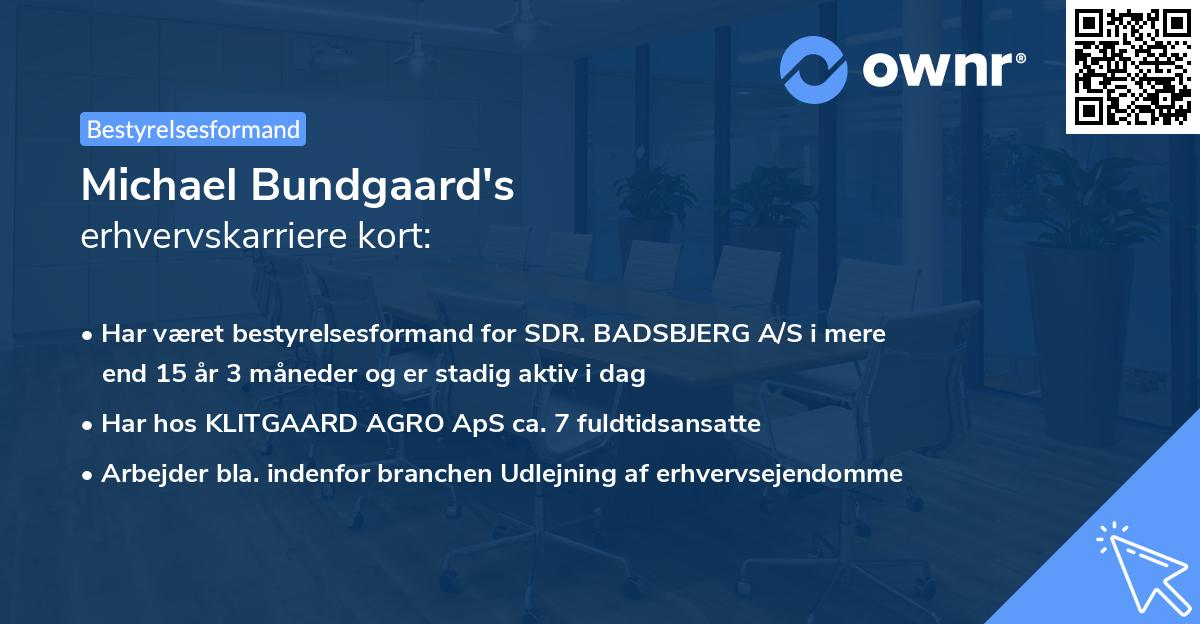 ownr®

Bestyrelsesformand

Michael Bundgaard's
erhvervskarriere kort:

• Har været bestyrelsesformand for SDR. BADSBJERG A/S i mere end 15 år 3 måneder og er stadig aktiv i dag
• Har hos KLITGAARD AGRO ApS ca. 7 fuldtidsansatte
• Arbejder bla. indenfor branchen Udlejning af erhvervsejendomme